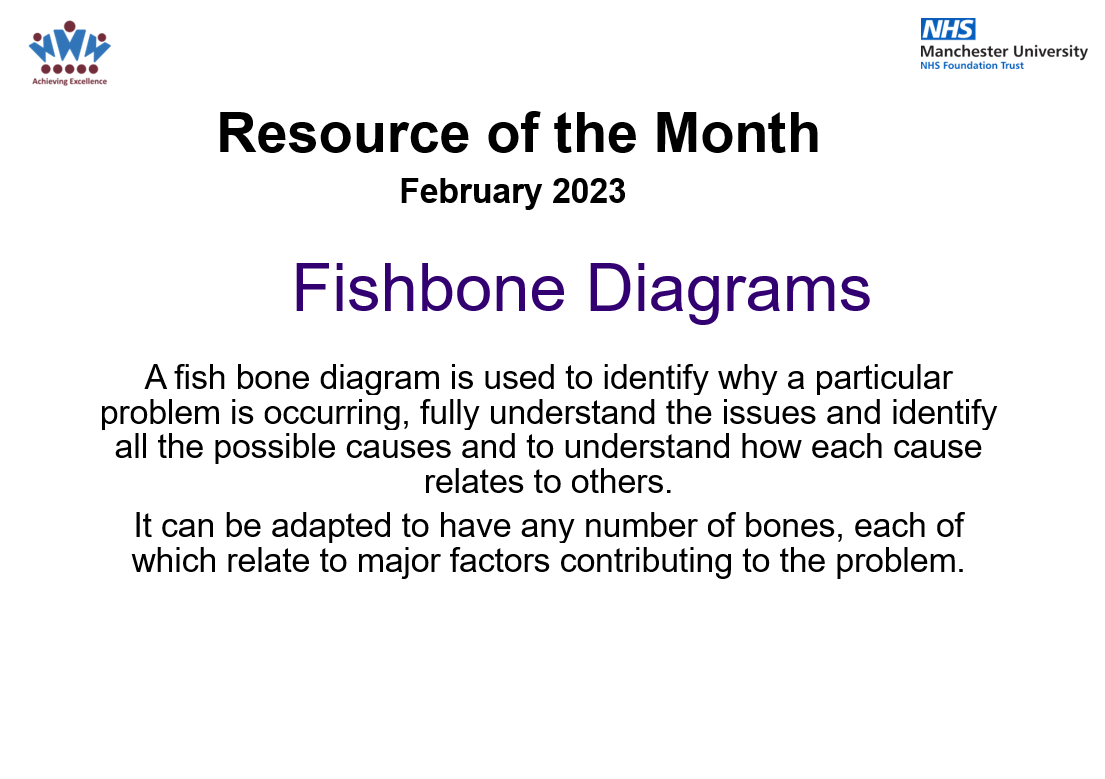 Achieving Excellence

NHS
Manchester University
NHS Foundation Trust

Resource of the Month

February 2023

Fishbone Diagrams

A fish bone diagram is used to identify why a particular problem is occurring, fully understand the issues and identify all the possible causes and to understand how each cause relates to others.

It can be adapted to have any number of bones, each of which relate to major factors contributing to the problem.